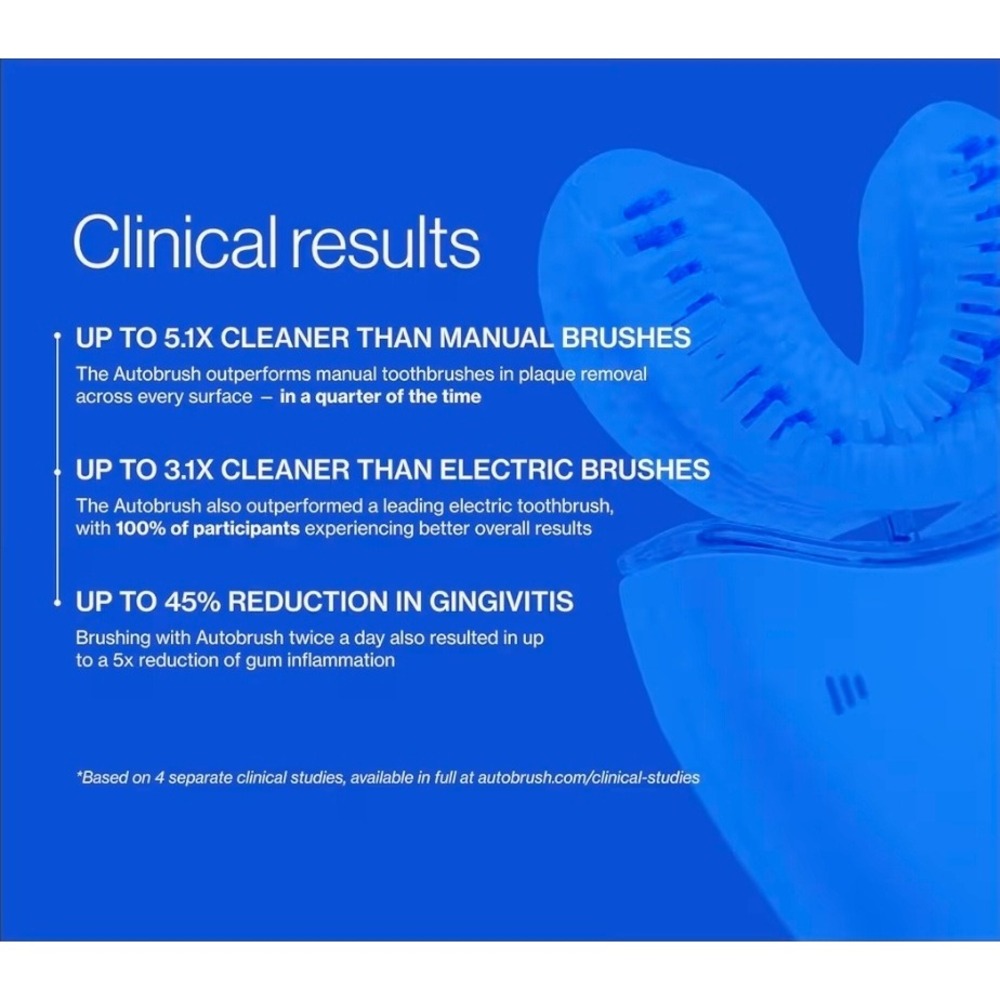 Clinical results

UP TO 5.1X CLEANER THAN MANUAL BRUSHES

The Autobrush outperforms manual toothbrushes in plaque removal across every surface – in a quarter of the time

UP TO 3.1X CLEANER THAN ELECTRIC BRUSHES

The Autobrush also outperformed a leading electric toothbrush, with 100% of participants experiencing better overall results

UP TO 45% REDUCTION IN GINGIVITIS

Brushing with Autobrush twice a day also resulted in up to a 5x reduction of gum inflammation

*Based on 4 separate clinical studies, available in full at autobrush.com/clinical-studies